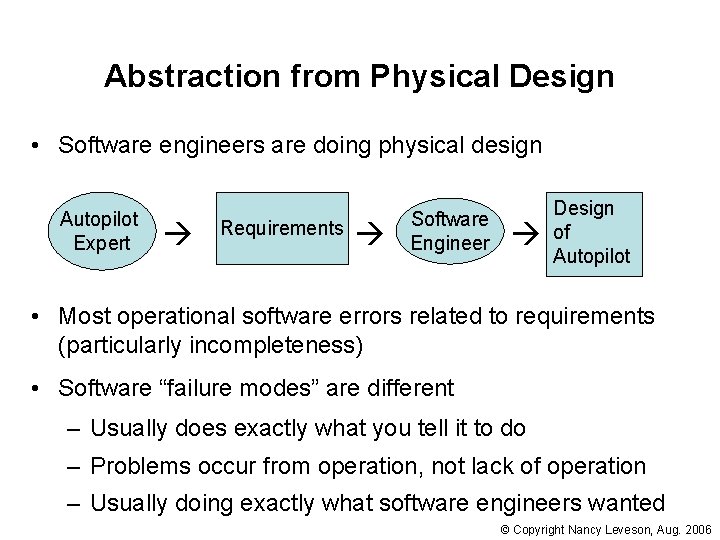 Abstraction from Physical Design

• Software engineers are doing physical design

Autopilot Expert → Requirements → Software Engineer → Design of Autopilot

• Most operational software errors related to requirements (particularly incompleteness)

• Software “failure modes” are different

– Usually does exactly what you tell it to do

– Problems occur from operation, not lack of operation

– Usually doing exactly what software engineers wanted

© Copyright Nancy Leveson, Aug. 2006